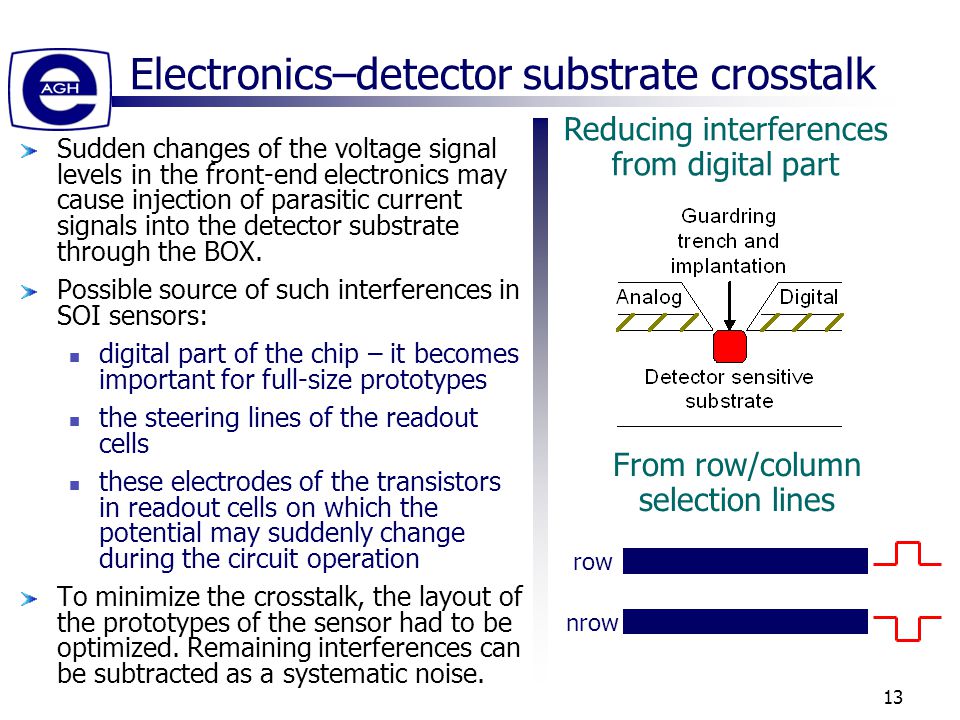 AGH

Electronics–detector substrate crosstalk

Sudden changes of the voltage signal levels in the front-end electronics may cause injection of parasitic current signals into the detector substrate through the BOX.

Possible source of such interferences in SOI sensors:

digital part of the chip – it becomes important for full-size prototypes

the steering lines of the readout cells

these electrodes of the transistors in readout cells on which the potential may suddenly change during the circuit operation

To minimize the crosstalk, the layout of the prototypes of the sensor had to be optimized. Remaining interferences can be subtracted as a systematic noise.

Reducing interferences from digital part

Guardring trench and implantation

Analog

Digital

Detector sensitive substrate

From row/column selection lines

row

nrow

13